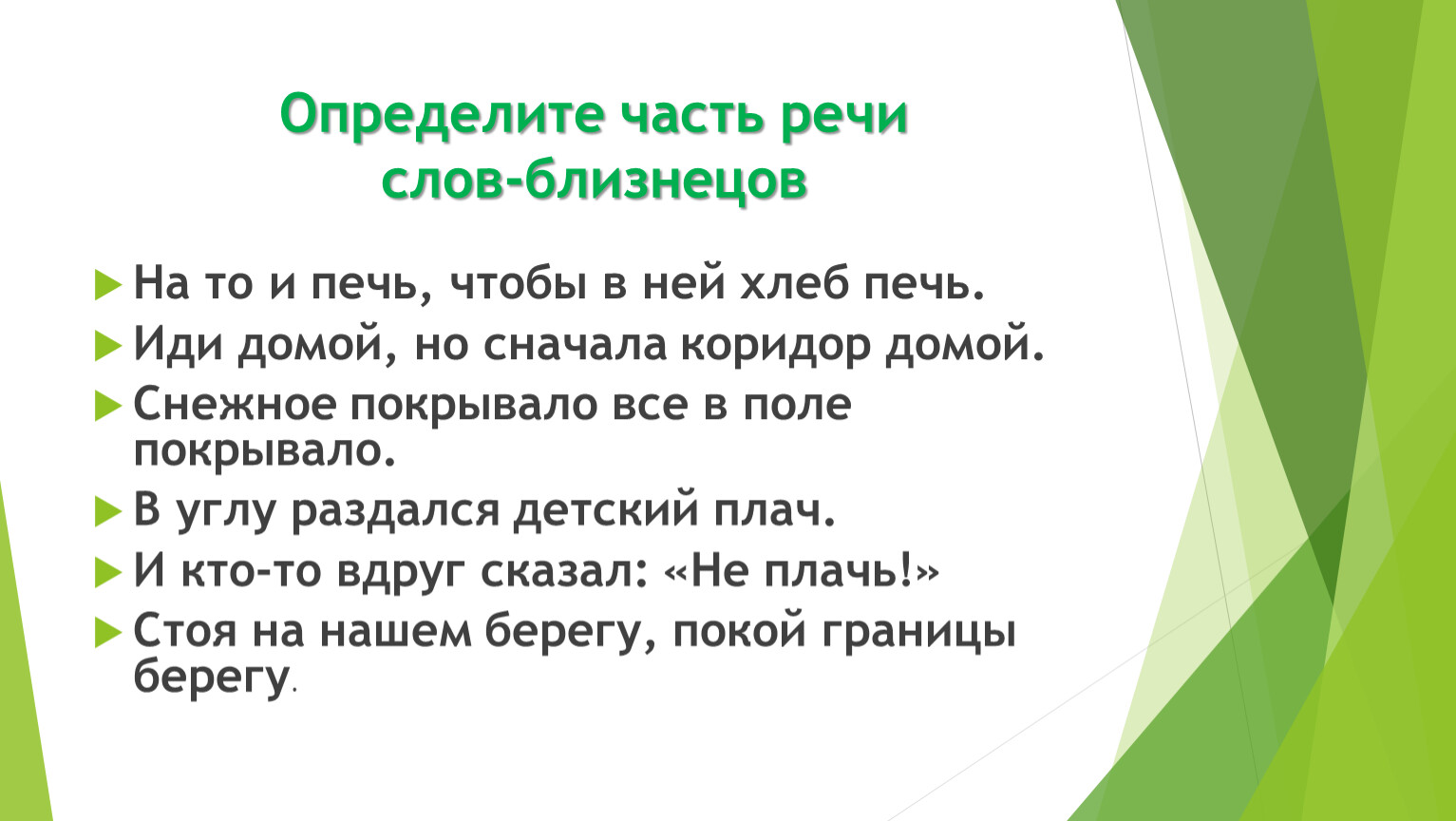 Определите часть речи слов-близнецов

На то и печь, чтобы в ней хлеб печь.

Иди домой, но сначала коридор домой.

Снежное покрывало все в поле покрывало.

В углу раздался детский плач.

И кто-то вдруг сказал: «Не плачь!»

Стоя на нашем берегу, покой границы берегу.